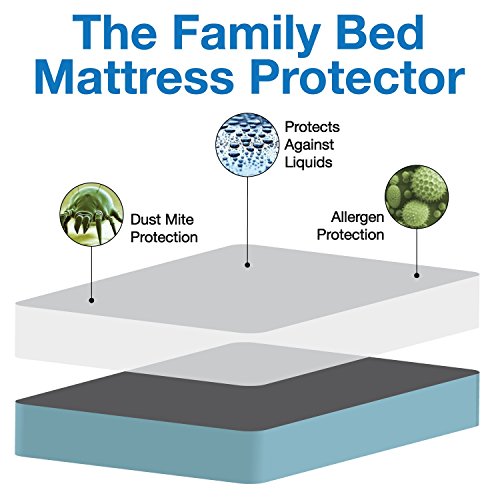 The Family Bed Mattress Protector

Protects Against Liquids

Dust Mite Protection

Allergen Protection